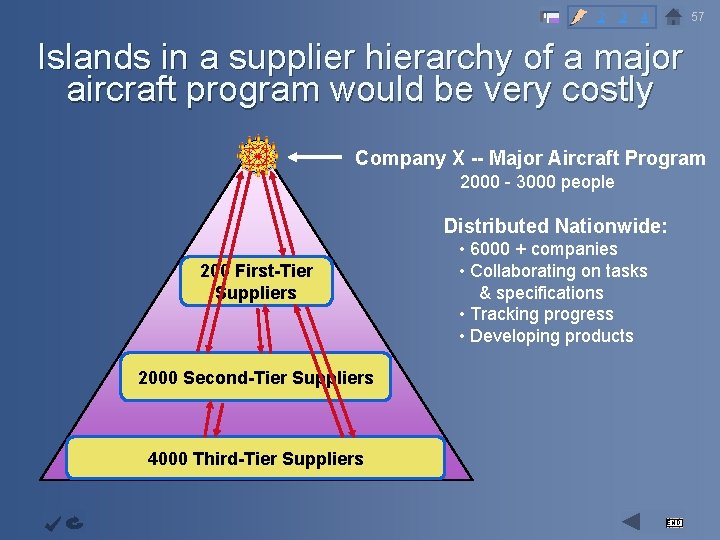 57

Islands in a supplier hierarchy of a major aircraft program would be very costly

Company X -- Major Aircraft Program
2000 - 3000 people

Distributed Nationwide:
• 6000 + companies
• Collaborating on tasks & specifications
• Tracking progress
• Developing products

200 First-Tier Suppliers

2000 Second-Tier Suppliers

4000 Third-Tier Suppliers

END